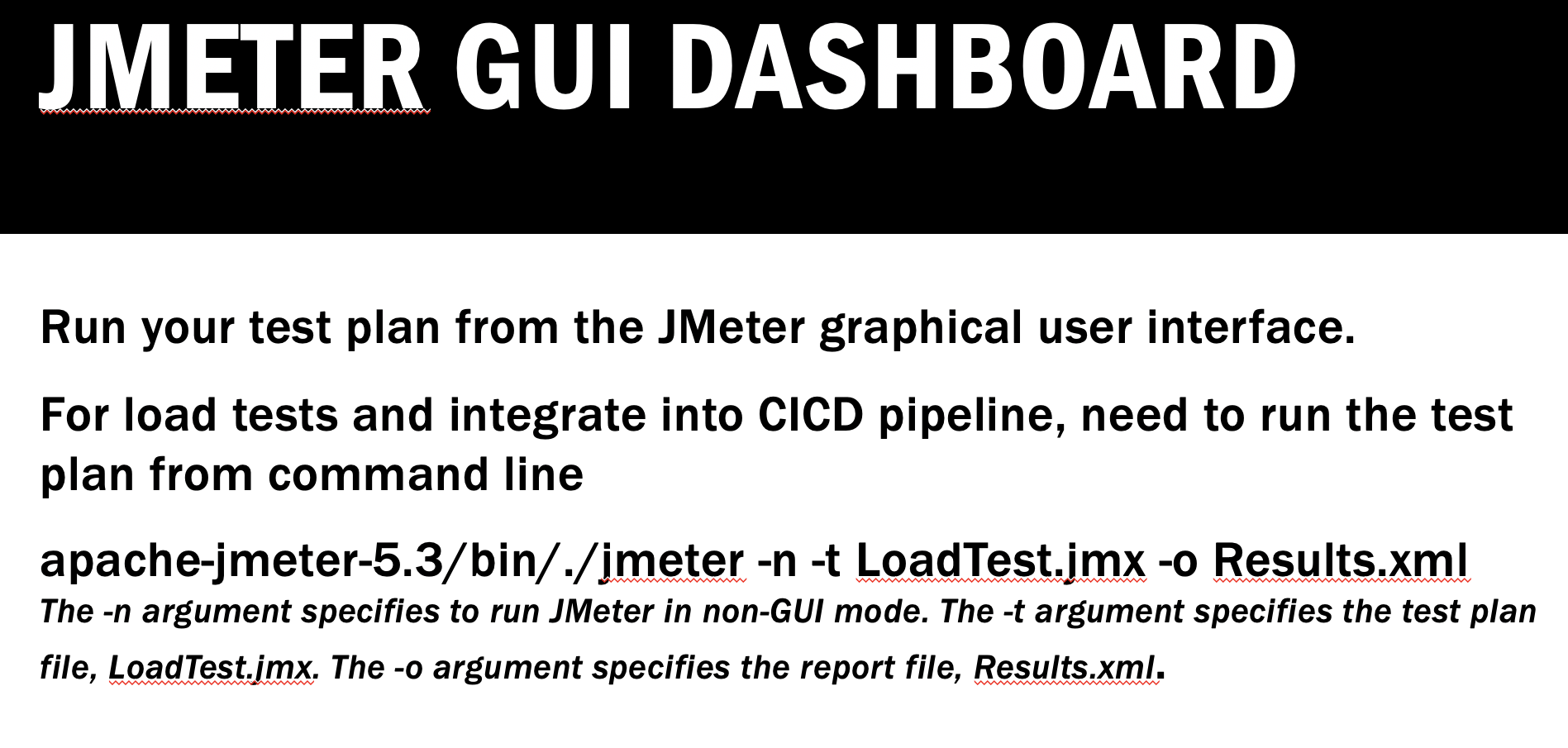 JMETER GUI DASHBOARD

Run your test plan from the JMeter graphical user interface.

For load tests and integrate into CICD pipeline, need to run the test plan from command line

apache-jmeter-5.3/bin/./jmeter -n -t LoadTest.jmx -o Results.xml

The -n argument specifies to run JMeter in non-GUI mode. The -t argument specifies the test plan file, LoadTest.jmx. The -o argument specifies the report file, Results.xml.